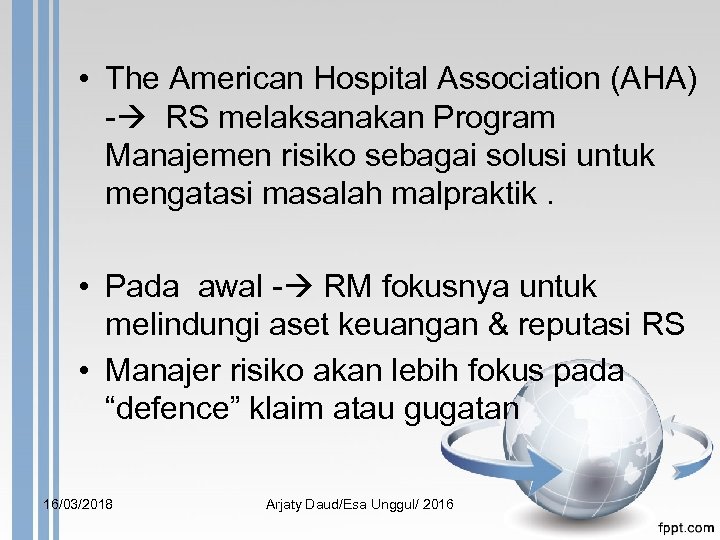 • The American Hospital Association (AHA) -→ RS melaksanakan Program Manajemen risiko sebagai solusi untuk mengatasi masalah malpraktik .

• Pada awal -→ RM fokusnya untuk melindungi aset keuangan & reputasi RS

• Manajer risiko akan lebih fokus pada “defence” klaim atau gugatan

16/03/2018

Arjaty Daud/Esa Unggul/ 2016

fppt.com